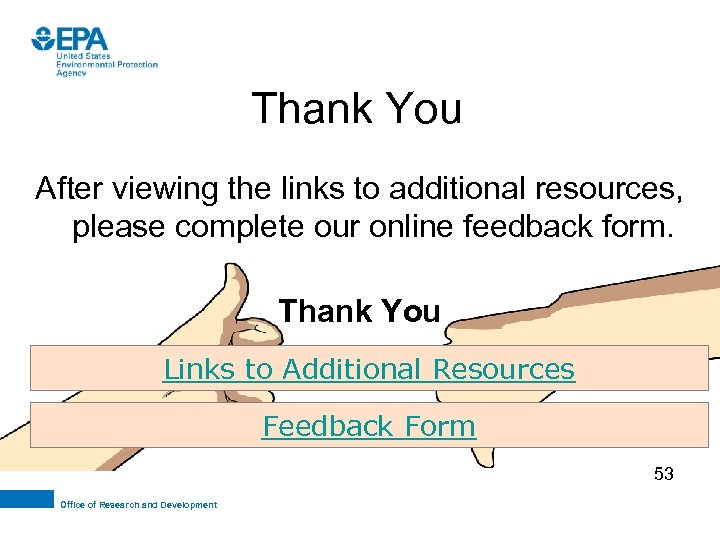 EPA
United States
Environmental Protection
Agency

Thank You

After viewing the links to additional resources, please complete our online feedback form.

Thank You

Links to Additional Resources

Feedback Form

53

Office of Research and Development